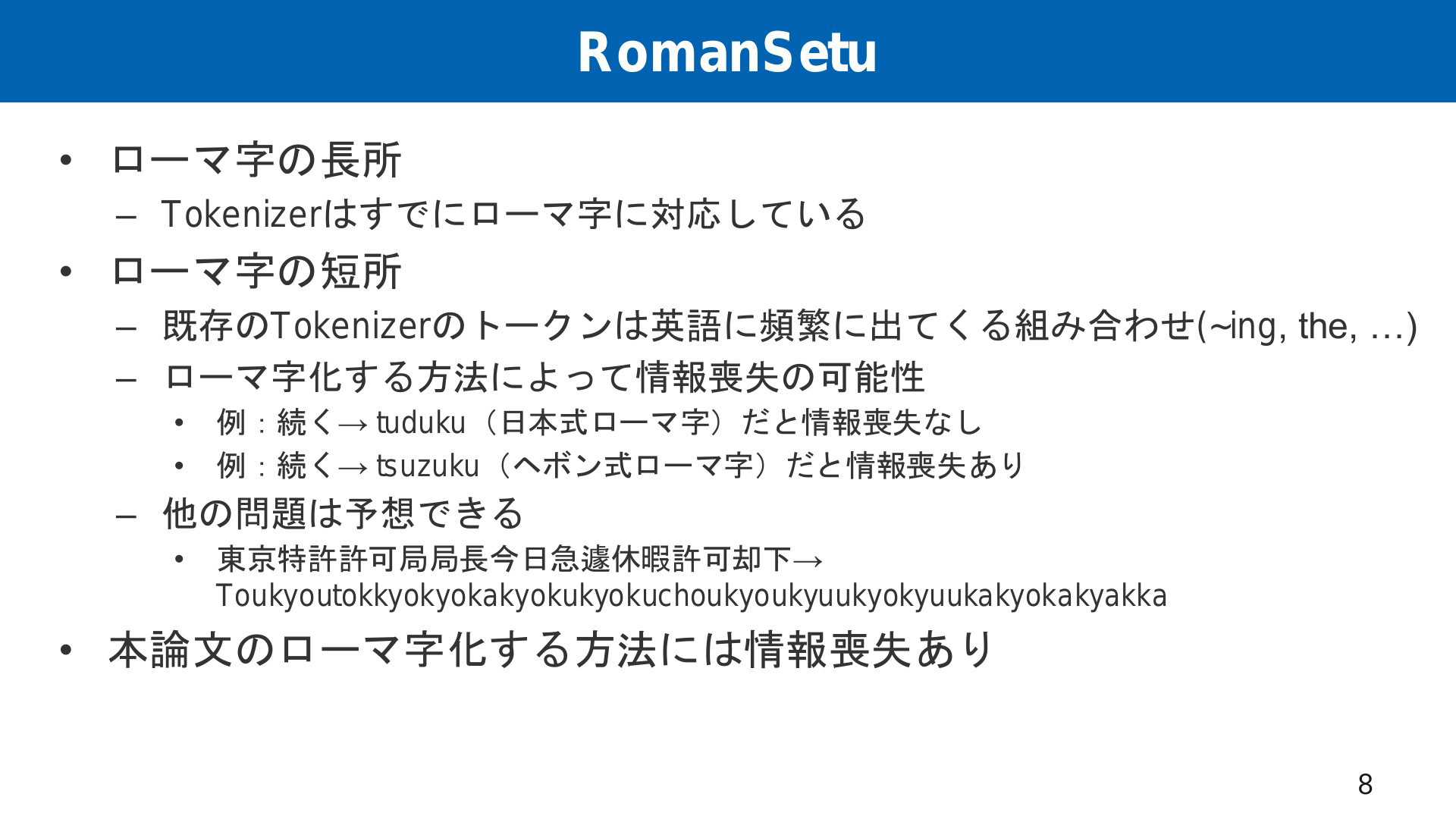 RomanSetu

• ローマ字の長所
– Tokenizerはすでにローマ字に対応している
• ローマ字の短所
– 既存のTokenizerのトークンは英語に頻繁に出てくる組み合わせ(~ing, the, …)
– ローマ字化する方法によって情報喪失の可能性
• 例：続く→ tuduku（日本式ローマ字）だと情報喪失なし
• 例：続く→ tsuzuku（ヘボン式ローマ字）だと情報喪失あり
– 他の問題は予想できる
• 東京特許許可局局長今日急遽休暇許可却下→ Toukyoutokkyokyokakyokukyokuchoukyoukyuukyokyuukakyokakyakka
• 本論文のローマ字化する方法には情報喪失あり

8